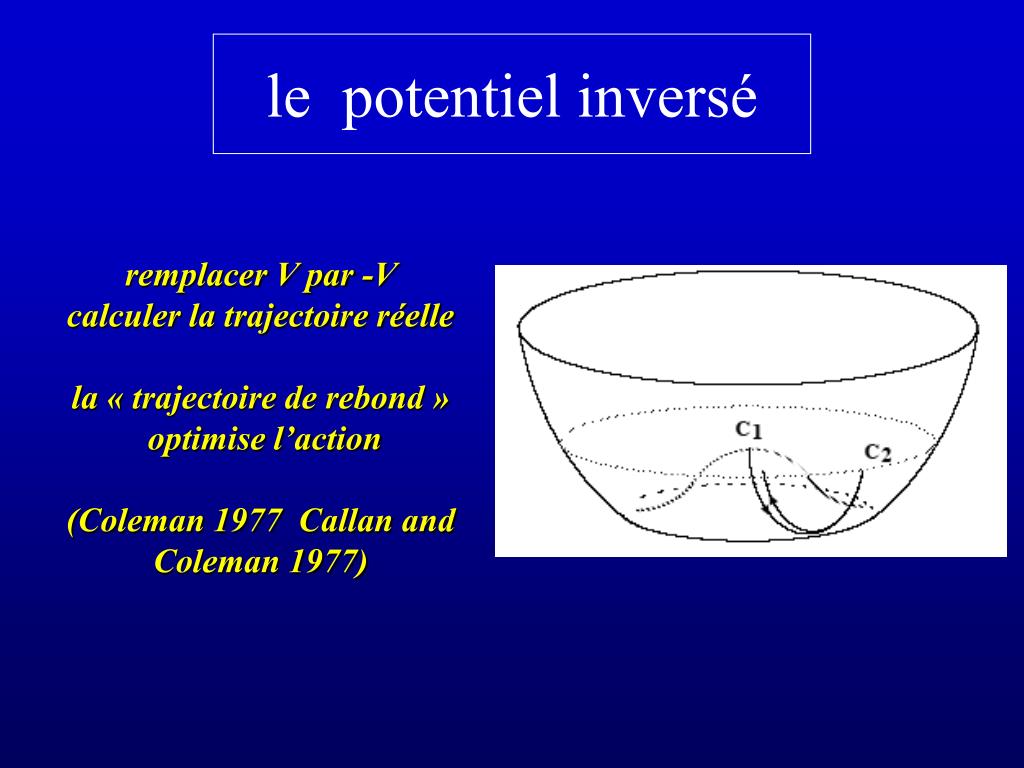 le potentiel inversé

remplacer V par -V
calculer la trajectoire réelle

la « trajectoire de rebond » optimise l’action

(Coleman 1977 Callan and Coleman 1977)

$c_1$

$c_2$